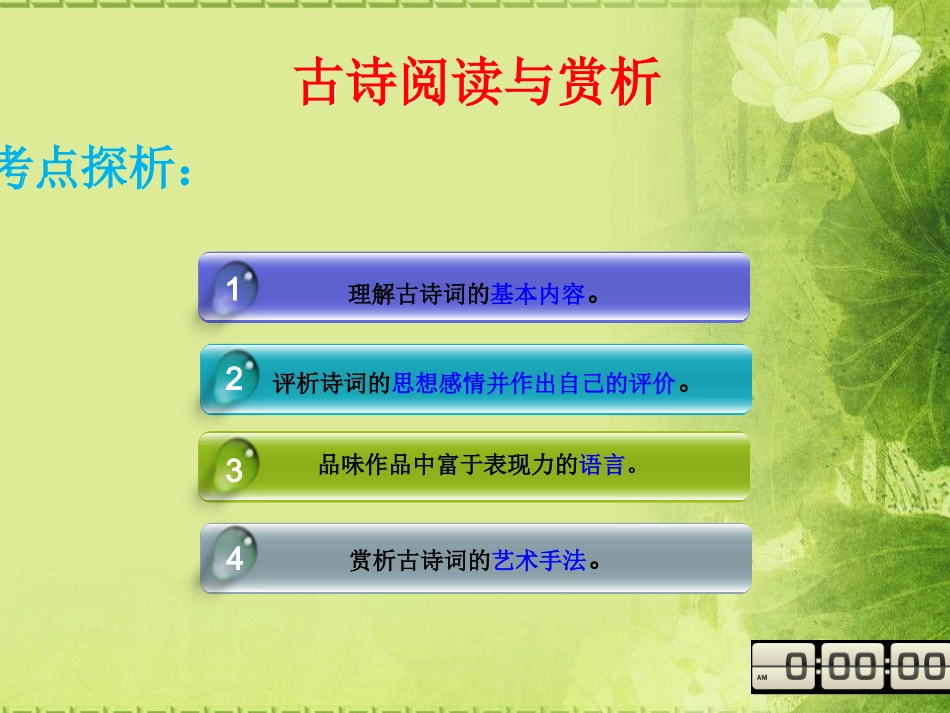 古诗阅读与赏析

考点探析：

1 理解古诗词的基本内容。

2 评析诗词的思想感情并作出自己的评价。

3 品味作品中富于表现力的语言。

4 赏析古诗词的艺术手法。

AM 0:00:00